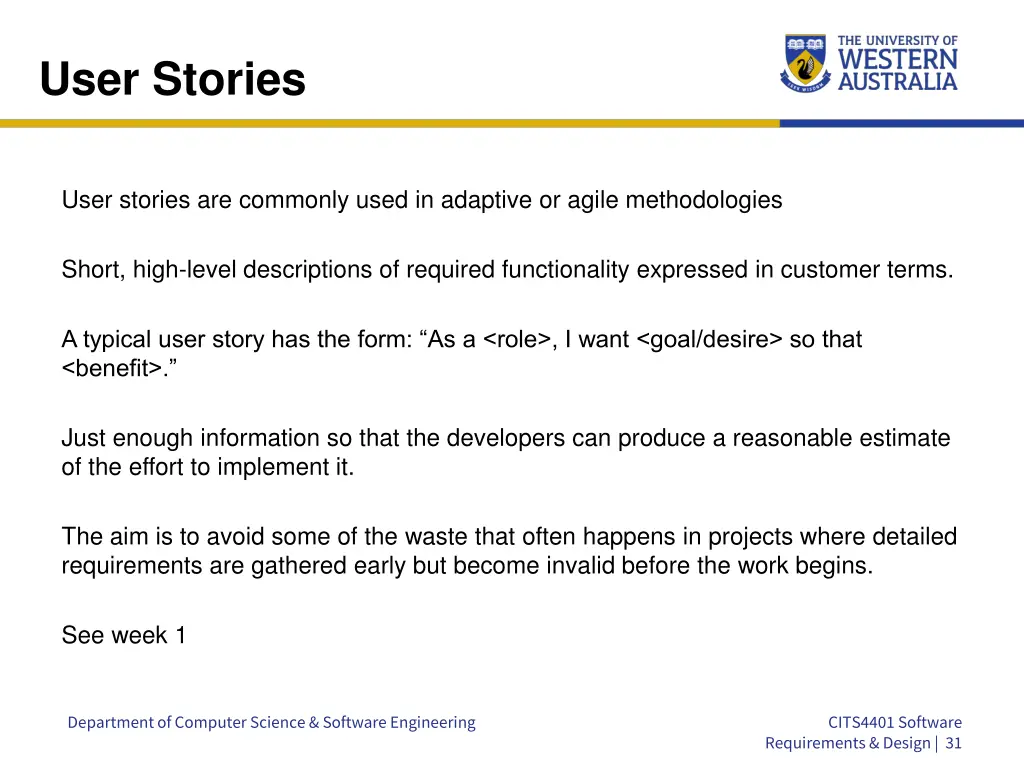 User Stories

THE UNIVERSITY OF
WESTERN
AUSTRALIA

User stories are commonly used in adaptive or agile methodologies

Short, high-level descriptions of required functionality expressed in customer terms.

A typical user story has the form: “As a <role>, I want <goal/desire> so that <benefit>.”

Just enough information so that the developers can produce a reasonable estimate of the effort to implement it.

The aim is to avoid some of the waste that often happens in projects where detailed requirements are gathered early but become invalid before the work begins.

See week 1

Department of Computer Science & Software Engineering

CITS4401 Software Requirements & Design | 31